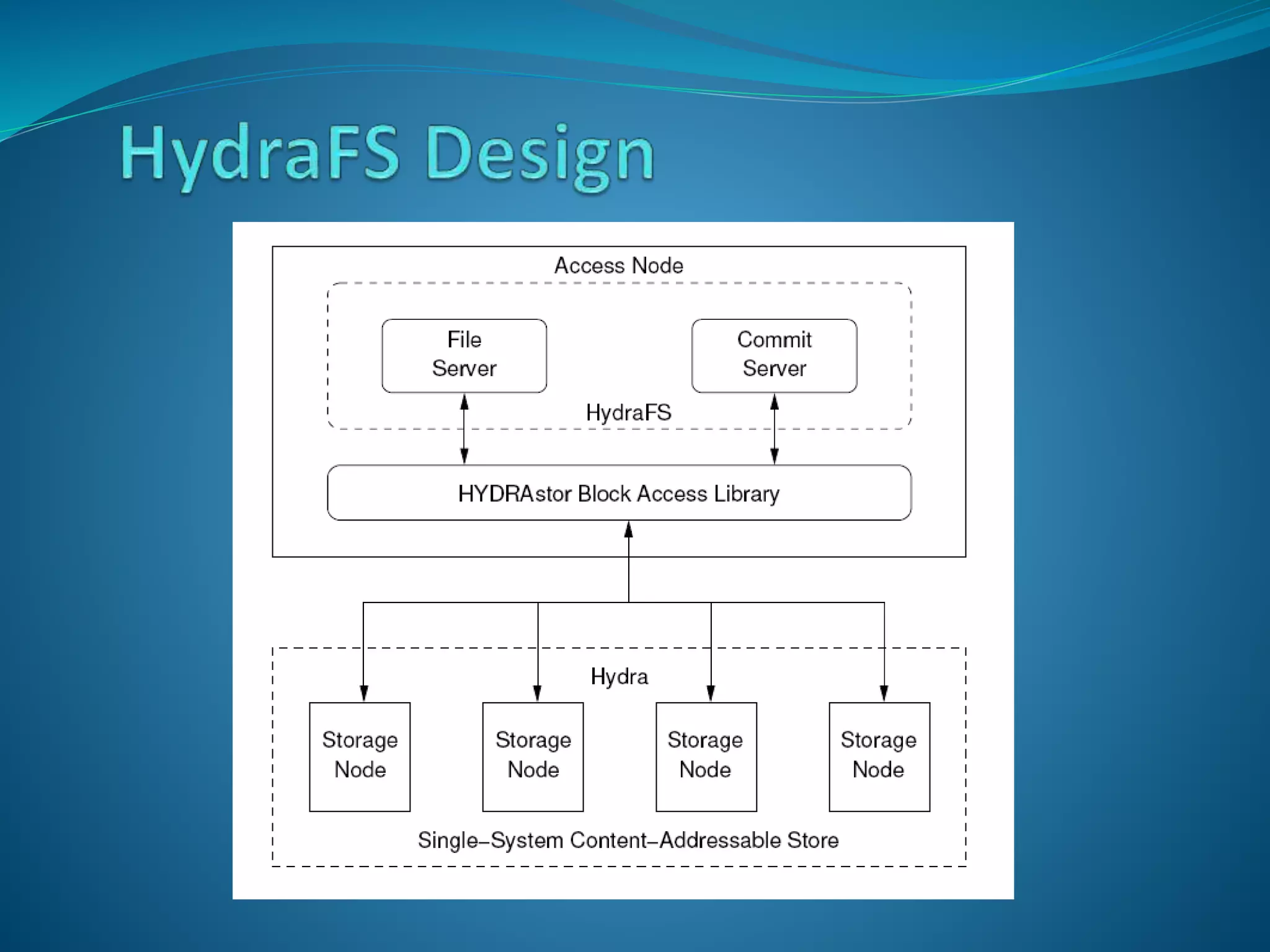 HydraFS Design

Access Node

File Server

Commit Server

HydraFS

HYDRAstor Block Access Library

Hydra

Storage Node

Storage Node

Storage Node

Storage Node

Single–System Content–Addressable Store